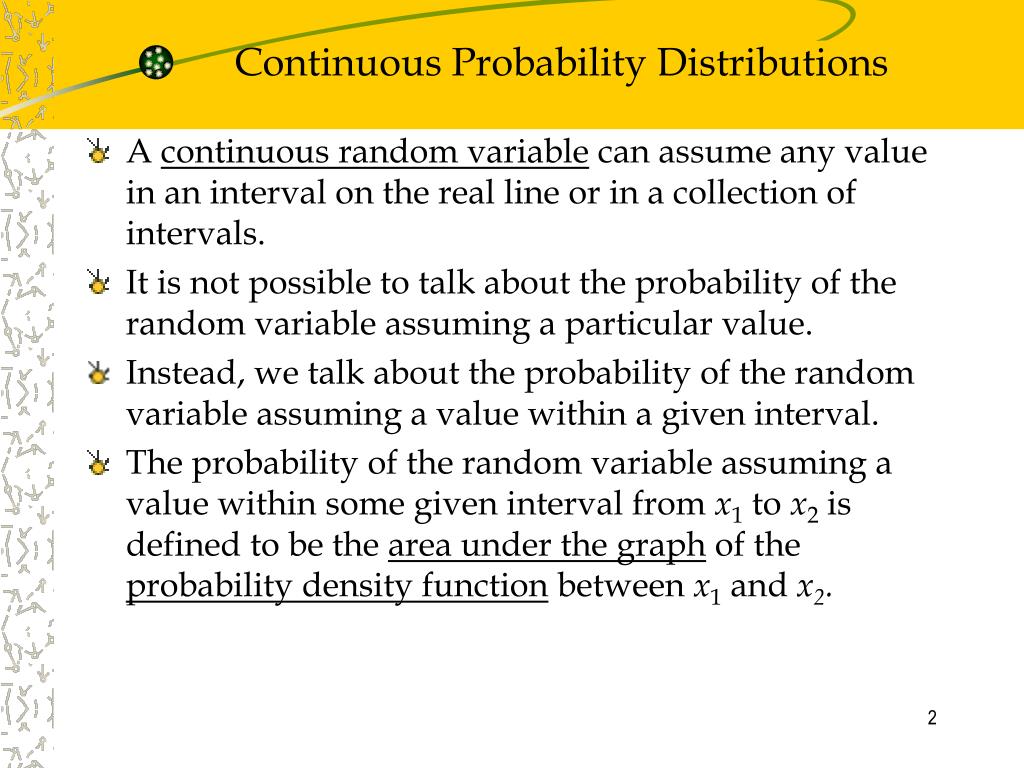 Continuous Probability Distributions

A continuous random variable can assume any value in an interval on the real line or in a collection of intervals.

It is not possible to talk about the probability of the random variable assuming a particular value.

Instead, we talk about the probability of the random variable assuming a value within a given interval.

The probability of the random variable assuming a value within some given interval from $x_1$ to $x_2$ is defined to be the area under the graph of the probability density function between $x_1$ and $x_2$.

2